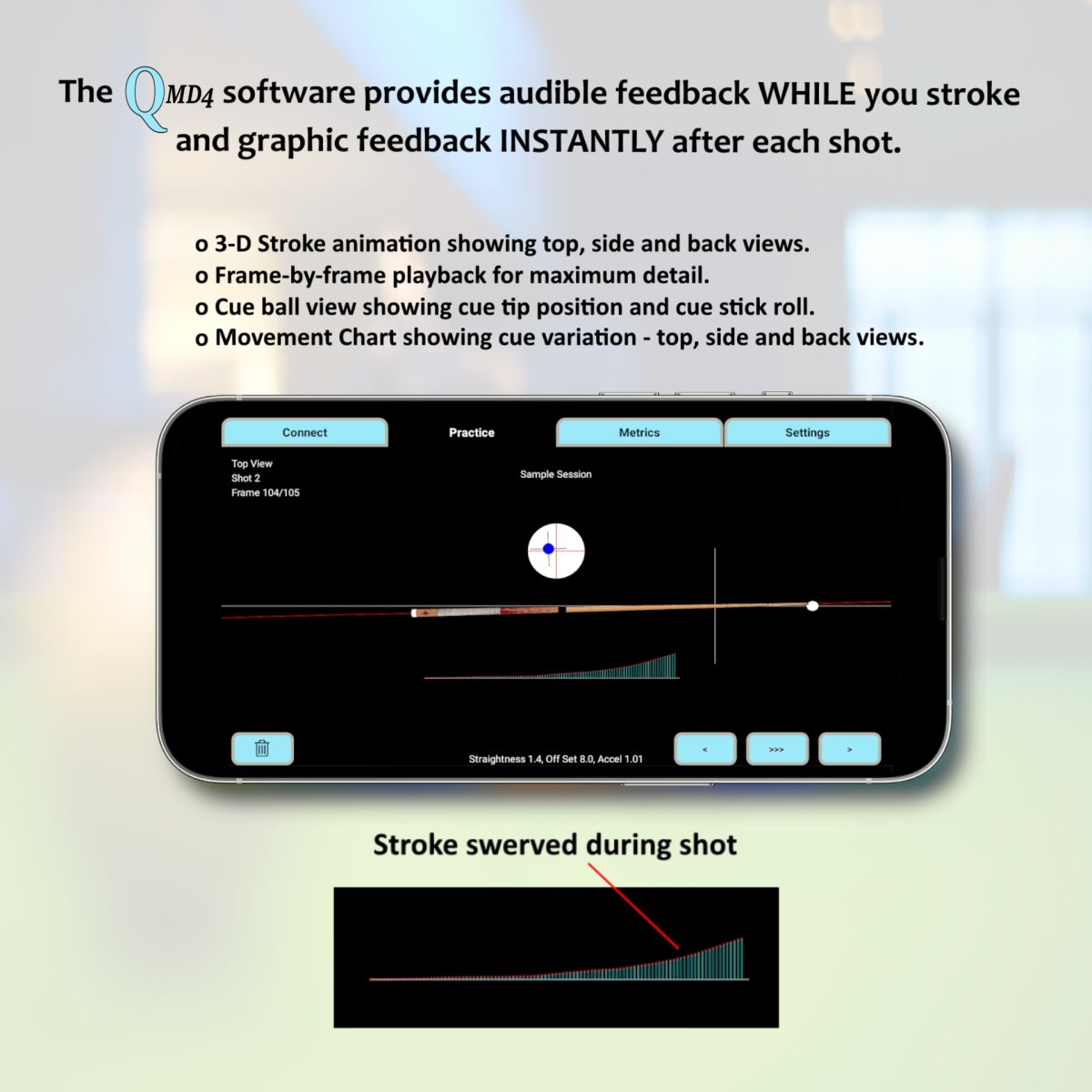 The QMD4 software provides audible feedback WHILE you stroke and graphic feedback INSTANTLY after each shot.

o 3-D Stroke animation showing top, side and back views.
o Frame-by-frame playback for maximum detail.
o Cue ball view showing cue tip position and cue stick roll.
o Movement Chart showing cue variation - top, side and back views.

Connect

Practice

Metrics

Settings

Top View
Shot 2
Frame 104/105

Sample Session

Straightness 1.4, Off Set 8.0, Accel 1.01

<

>>>

>

Stroke swerved during shot